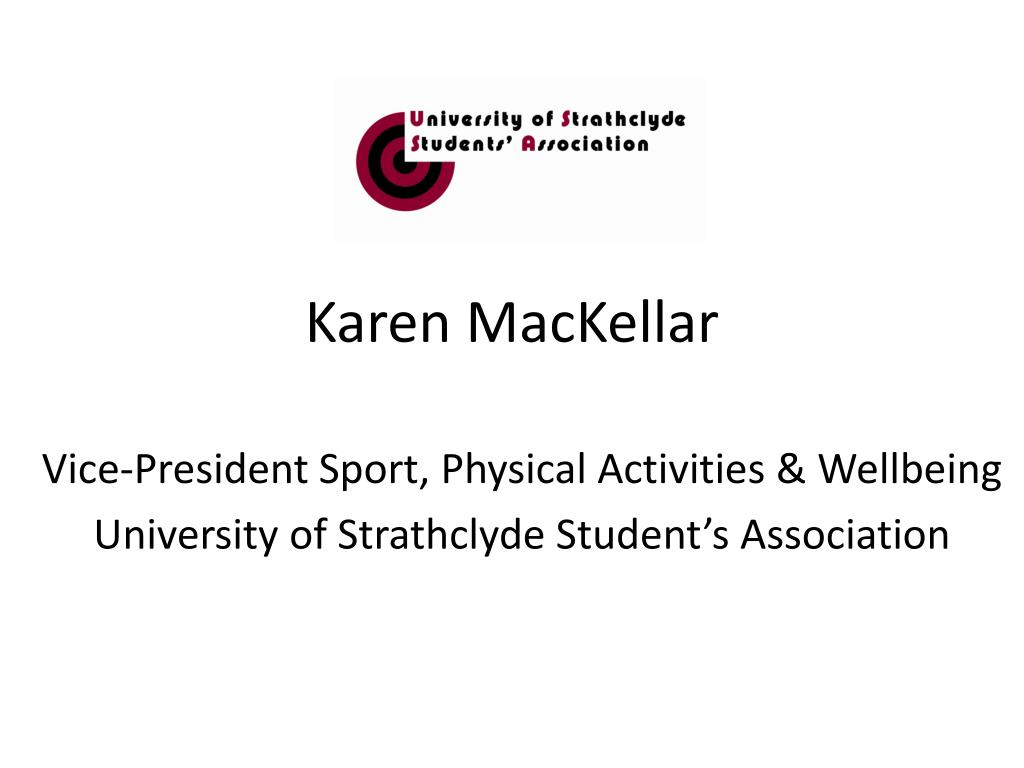 University of Strathclyde Students' Association

Karen MacKellar

Vice-President Sport, Physical Activities & Wellbeing
University of Strathclyde Student's Association